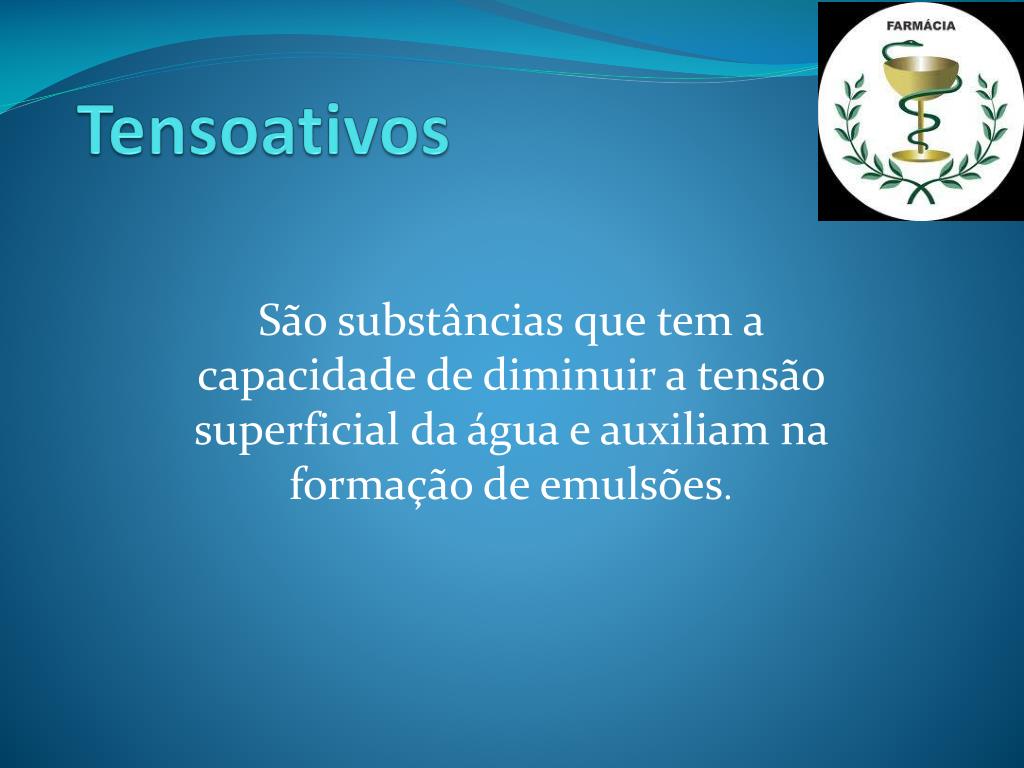 Tensoativos

FARMÁCIA

São substâncias que tem a capacidade de diminuir a tensão superficial da água e auxiliam na formação de emulsões.